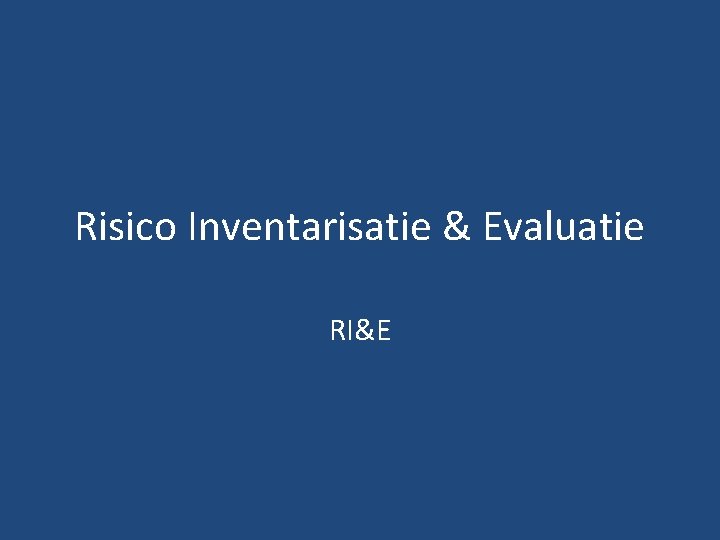 Risico Inventarisatie & Evaluatie

RI&E